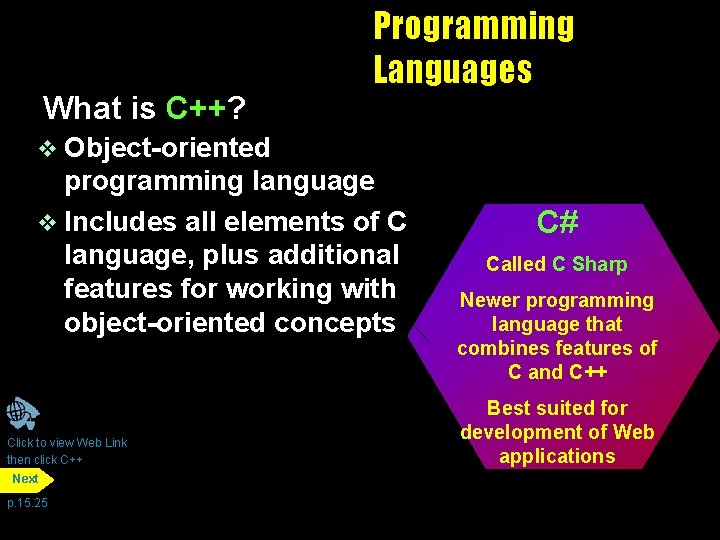 Programming Languages

What is C++?

❖ Object-oriented programming language

❖ Includes all elements of C language, plus additional features for working with object-oriented concepts

C#

Called C Sharp

Newer programming language that combines features of C and C++

Best suited for development of Web applications

Click to view Web Link then click C++

Next

p.15.25